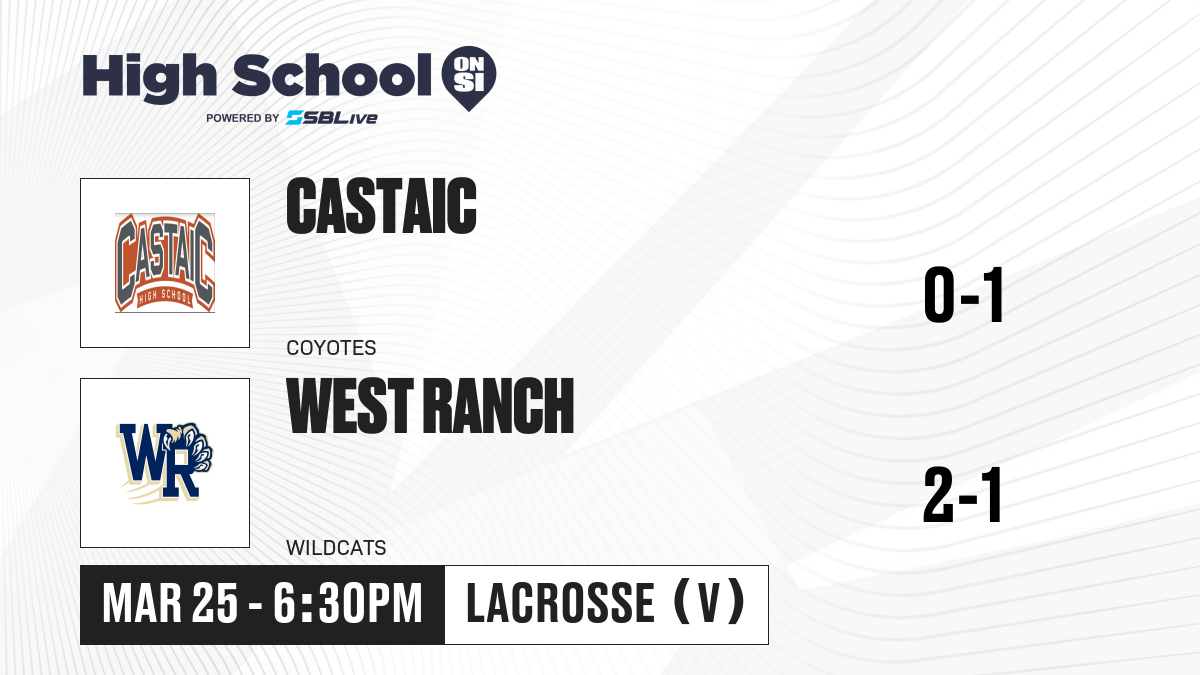 High School ON SI
POWERED BY SBLive

CASTAIC
HIGH SCHOOL
CASTAIC
COYOTES
0-1

WR
WEST RANCH
WILDCATS
2-1

MAR 25 - 6:30PM
LACROSSE (V)